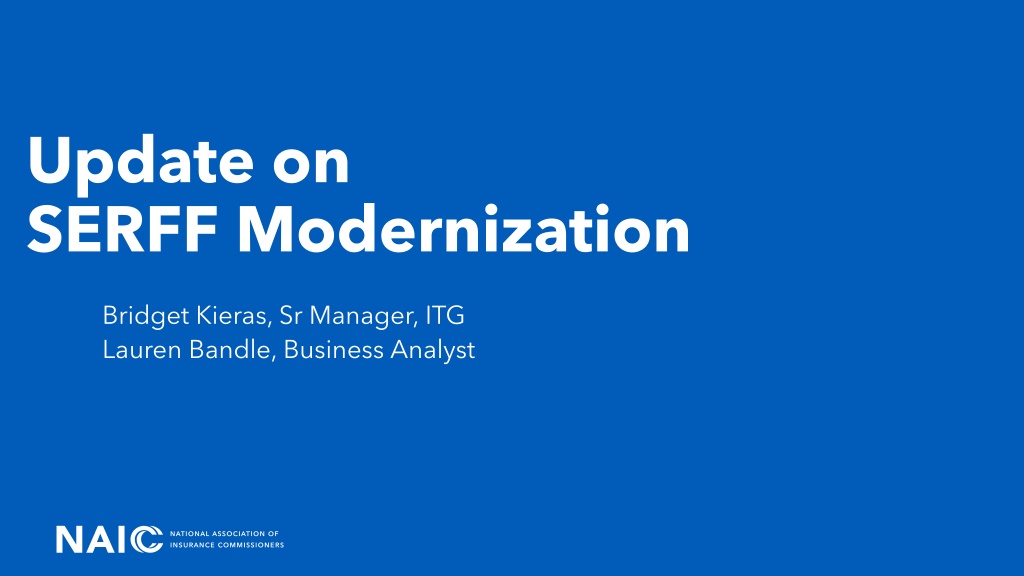 Update on
SERFF Modernization

Bridget Kieras, Sr Manager, ITG
Lauren Bandle, Business Analyst

NAIC NATIONAL ASSOCIATION OF INSURANCE COMMISSIONERS